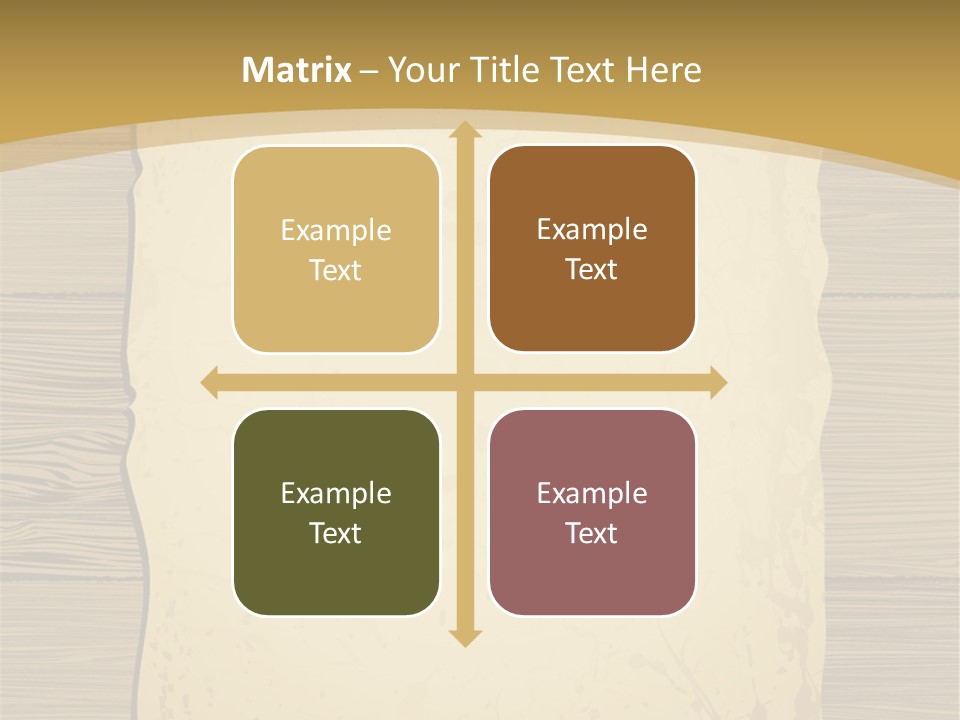 Matrix – Your Title Text Here

Example Text

Example Text

Example Text

Example Text